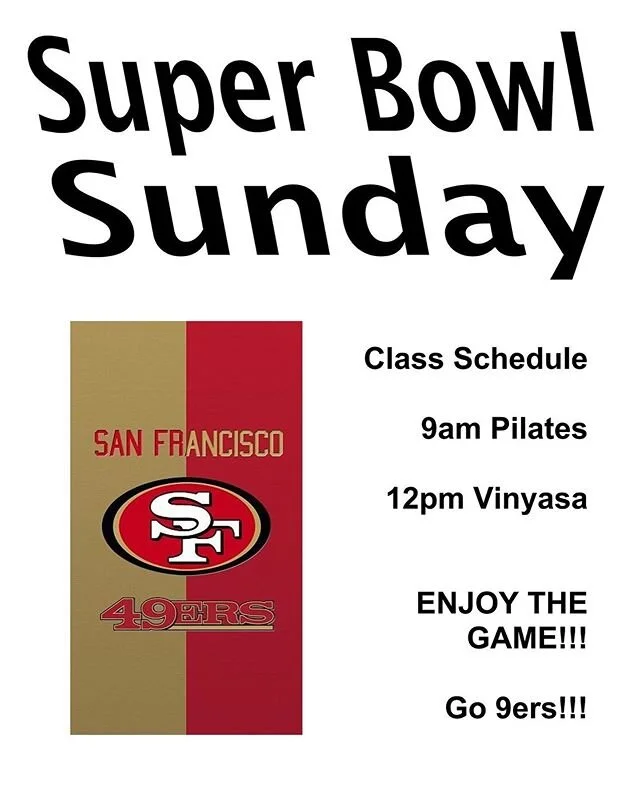 Super Bowl Sunday

SAN FRANCISCO

SF

49ERS

Class Schedule

9am Pilates

12pm Vinyasa

ENJOY THE GAME!!!

Go 9ers!!!